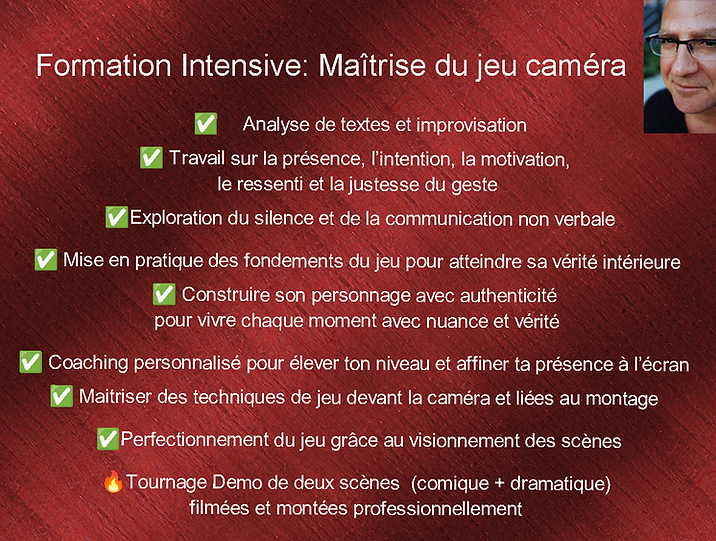 Formation Intensive: Maîtrise du jeu caméra

✅ Analyse de textes et improvisation

✅ Travail sur la présence, l'intention, la motivation, le ressenti et la justesse du geste

✅Exploration du silence et de la communication non verbale

✅ Mise en pratique des fondements du jeu pour atteindre sa vérité intérieure

✅ Construire son personnage avec authenticité pour vivre chaque moment avec nuance et vérité

✅ Coaching personnalisé pour élever ton niveau et affiner ta présence à l'écran

✅ Maitriser des techniques de jeu devant la caméra et liées au montage

✅Perfectionnement du jeu grâce au visionnement des scènes

🔥Tournage Demo de deux scènes (comique + dramatique) filmées et montées professionnellement